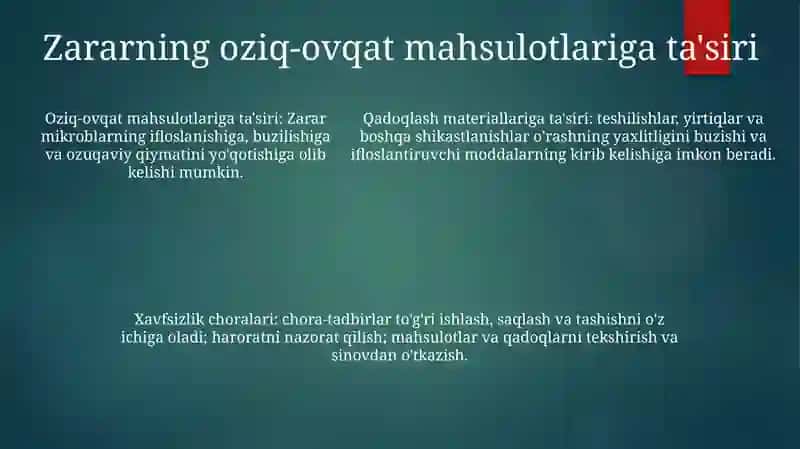 Zararning oziq-ovqat mahsulotlariga ta'siri

Oziq-ovqat mahsulotlariga ta'siri: Zarar mikroblarning ifloslanishiga, buzilishiga va ozuqaviy qiymatini yo'qotishiga olib kelishi mumkin.

Qadoqlash materiallariga ta'siri: teshilishlar, yirtiqlar va boshqa shikastlanishlar o'rashning yaxlitligini buzishi va ifloslantiruvchi moddalarning kirib kelishiga imkon beradi.

Xavfsizlik choralari: chora-tadbirlar to'g'ri ishlash, saqlash va tashishni o'z ichiga oladi; haroratni nazorat qilish; mahsulotlar va qadoqlarni tekshirish va sinovdan o'tkazish.